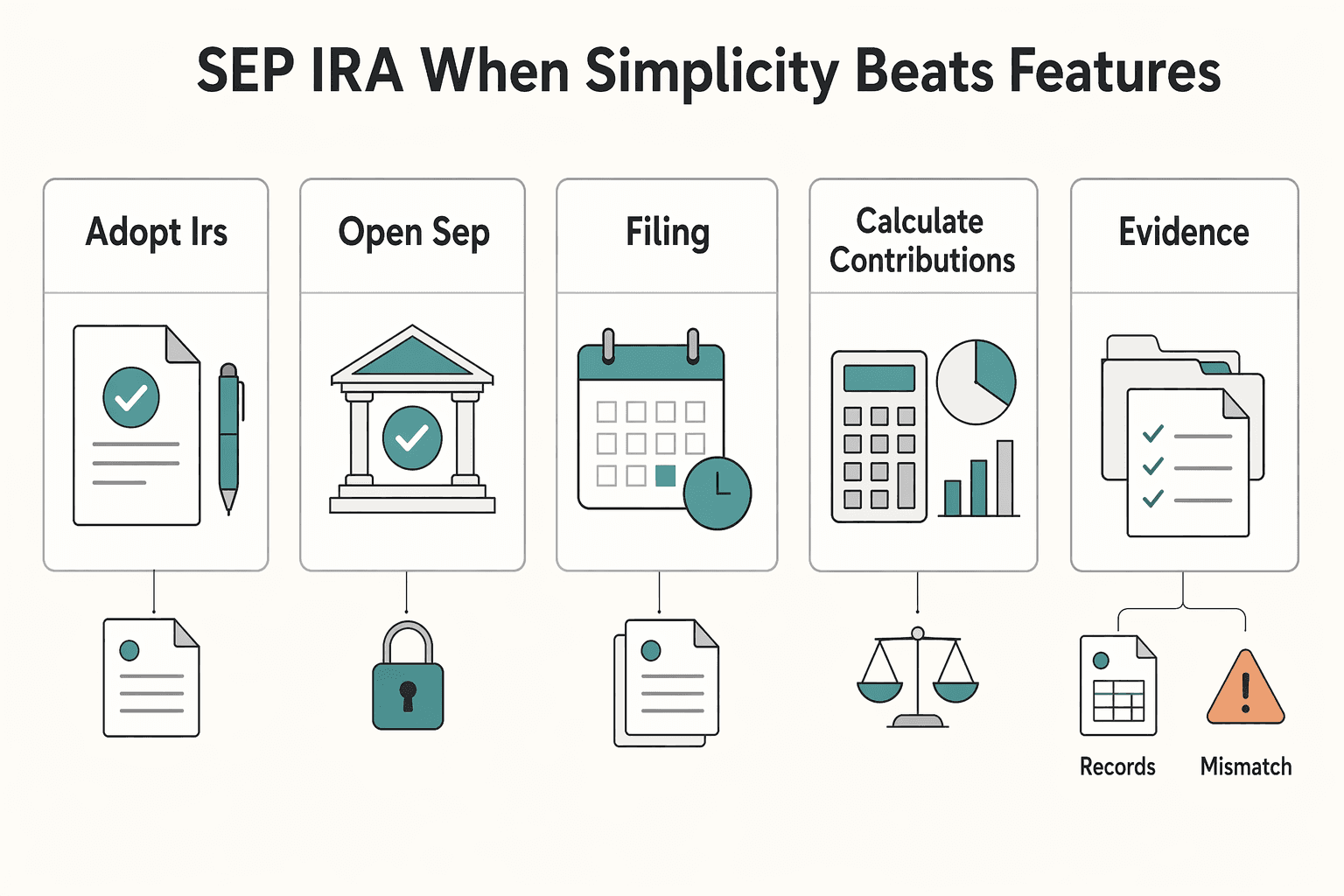 SEP IRA When Simplicity Beats Features

Adopt Irs

Open Sep

Filing

Calculate Contributions

Evidence

Records

Mismatch